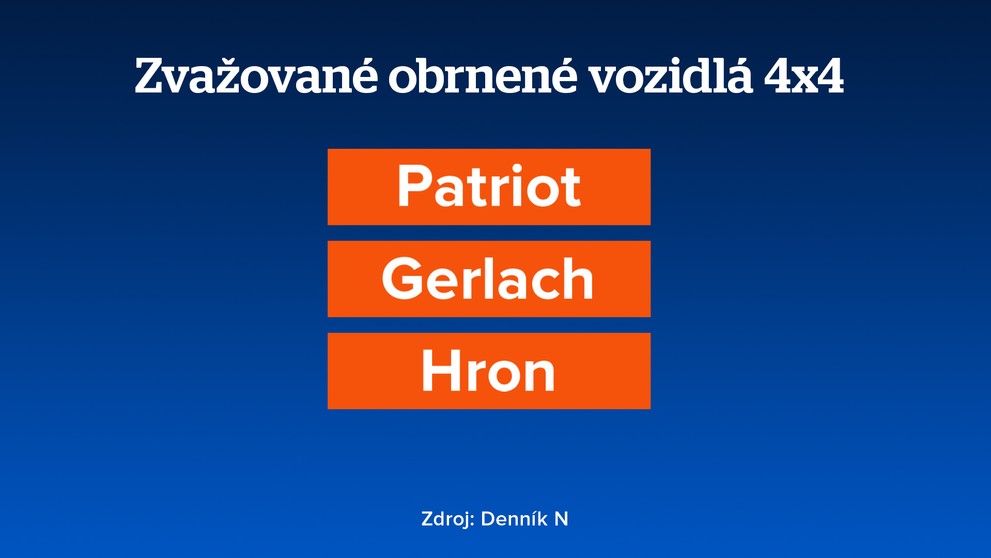 Zvažované obrnené vozidlá 4x4

Patriot

Gerlach

Hron

Zdroj: Denník N